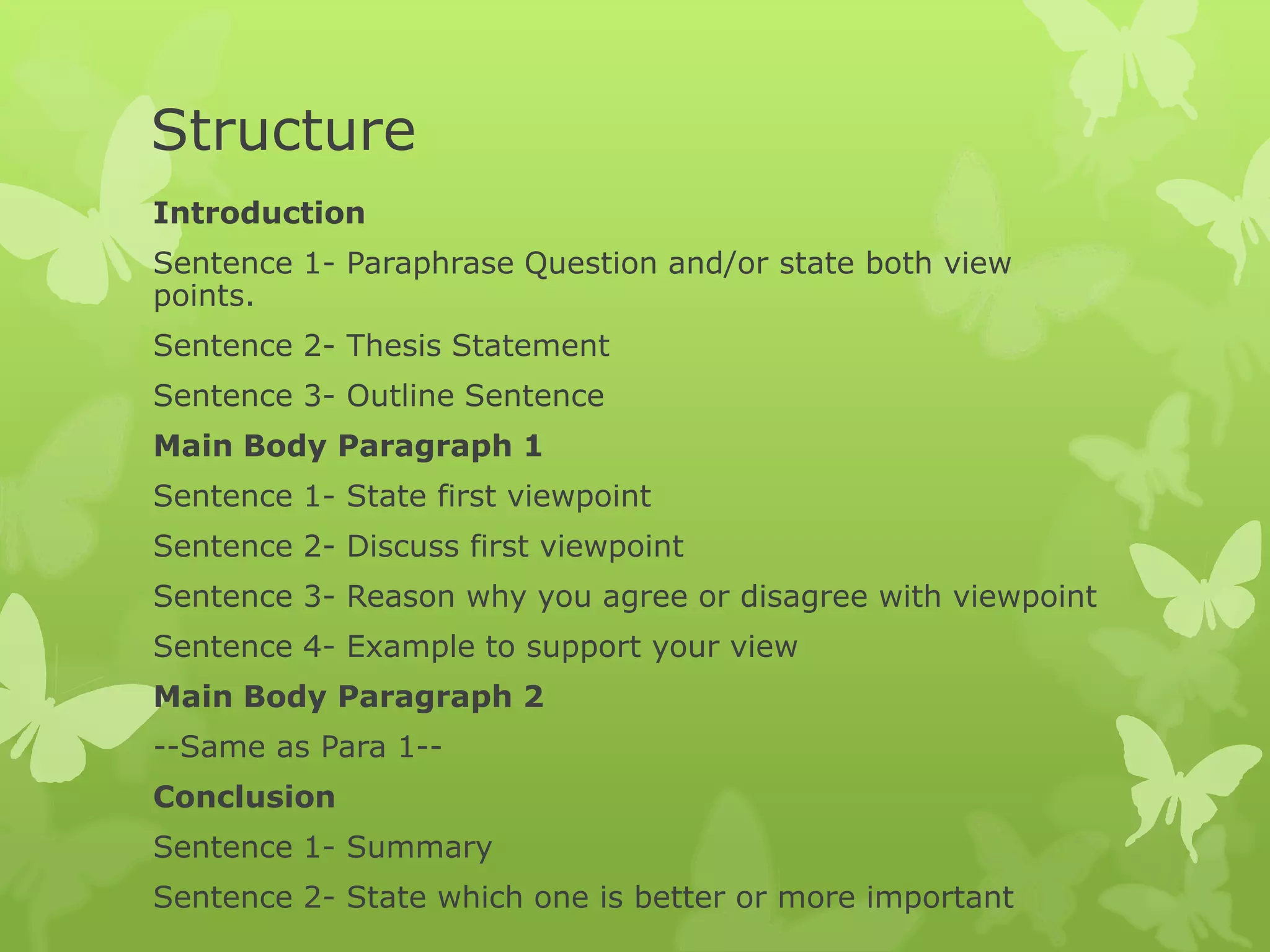 Structure

Introduction

Sentence 1- Paraphrase Question and/or state both view points.

Sentence 2- Thesis Statement

Sentence 3- Outline Sentence

Main Body Paragraph 1

Sentence 1- State first viewpoint

Sentence 2- Discuss first viewpoint

Sentence 3- Reason why you agree or disagree with viewpoint

Sentence 4- Example to support your view

Main Body Paragraph 2

--Same as Para 1--

Conclusion

Sentence 1- Summary

Sentence 2- State which one is better or more important